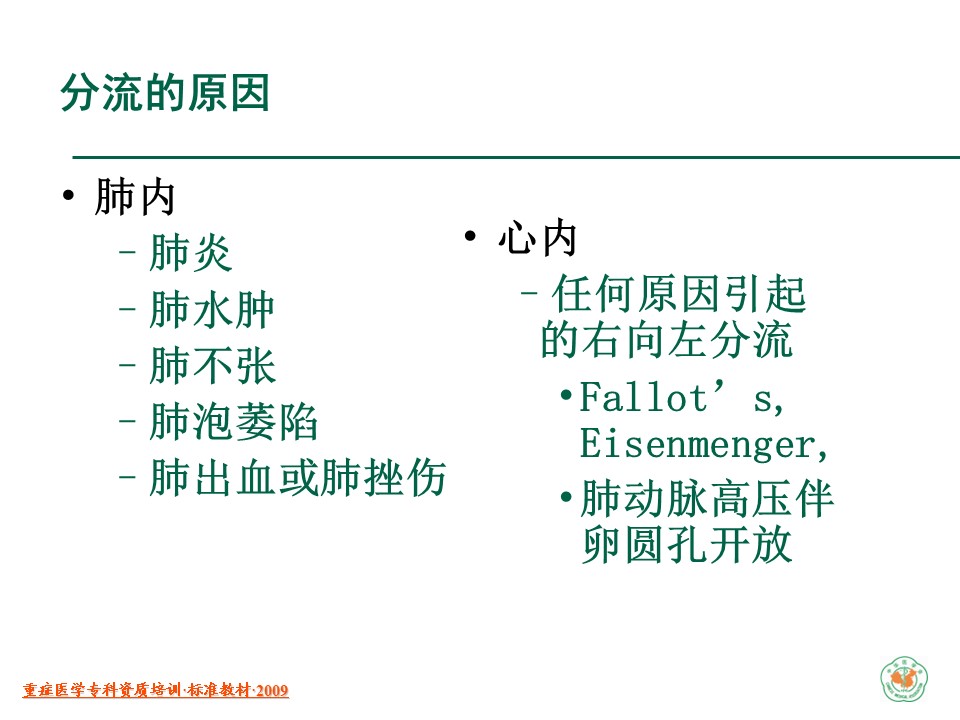 分流的原因

• 肺内
  – 肺炎
  – 肺水肿
  – 肺不张
  – 肺泡萎陷
  – 肺出血或肺挫伤

• 心内
  – 任何原因引起的右向左分流
    • Fallot’s, Eisenmenger,
    • 肺动脉高压伴卵圆孔开放

重症医学专科资质培训·标准教材·2009